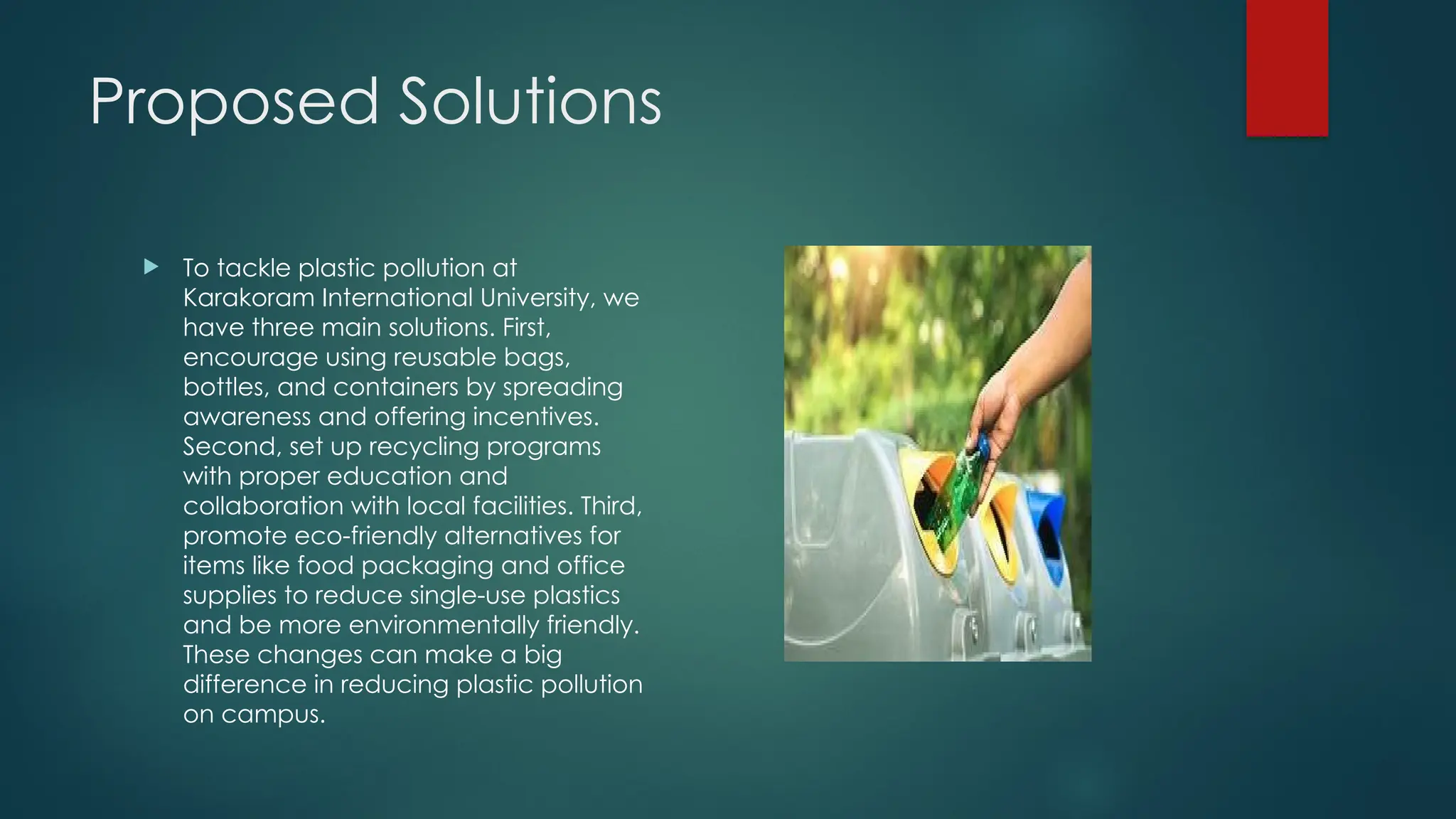 Proposed Solutions

To tackle plastic pollution at Karakoram International University, we have three main solutions. First, encourage using reusable bags, bottles, and containers by spreading awareness and offering incentives. Second, set up recycling programs with proper education and collaboration with local facilities. Third, promote eco-friendly alternatives for items like food packaging and office supplies to reduce single-use plastics and be more environmentally friendly. These changes can make a big difference in reducing plastic pollution on campus.